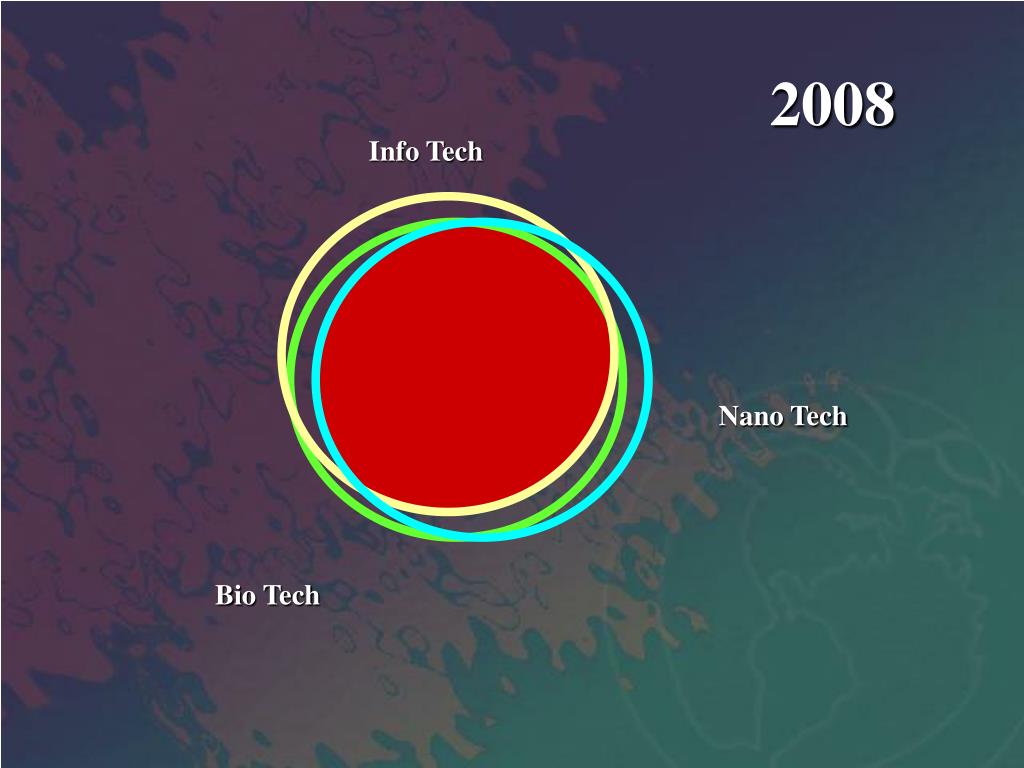 2008

Info Tech

Nano Tech

Bio Tech